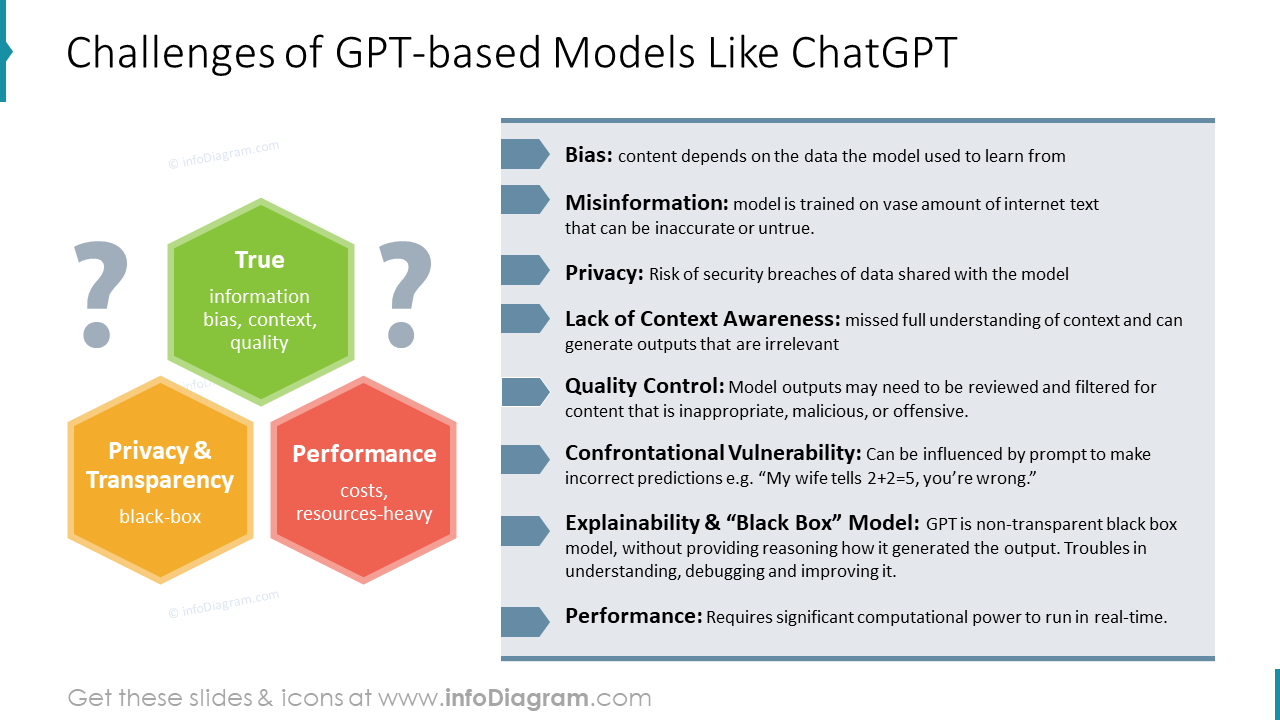 Challenges of GPT-based Models Like ChatGPT

© infoDiagram.com

?

True
information bias, context, quality

?

Privacy & Transparency
black-box

Performance
costs, resources-heavy

© infoDiagram.com

Bias: content depends on the data the model used to learn from

Misinformation: model is trained on vase amount of internet text that can be inaccurate or untrue.

Privacy: Risk of security breaches of data shared with the model

Lack of Context Awareness: missed full understanding of context and can generate outputs that are irrelevant

Quality Control: Model outputs may need to be reviewed and filtered for content that is inappropriate, malicious, or offensive.

Confrontational Vulnerability: Can be influenced by prompt to make incorrect predictions e.g. “My wife tells 2+2=5, you’re wrong.”

Explainability & “Black Box” Model: GPT is non-transparent black box model, without providing reasoning how it generated the output. Troubles in understanding, debugging and improving it.

Performance: Requires significant computational power to run in real-time.

Get these slides & icons at www.infoDiagram.com